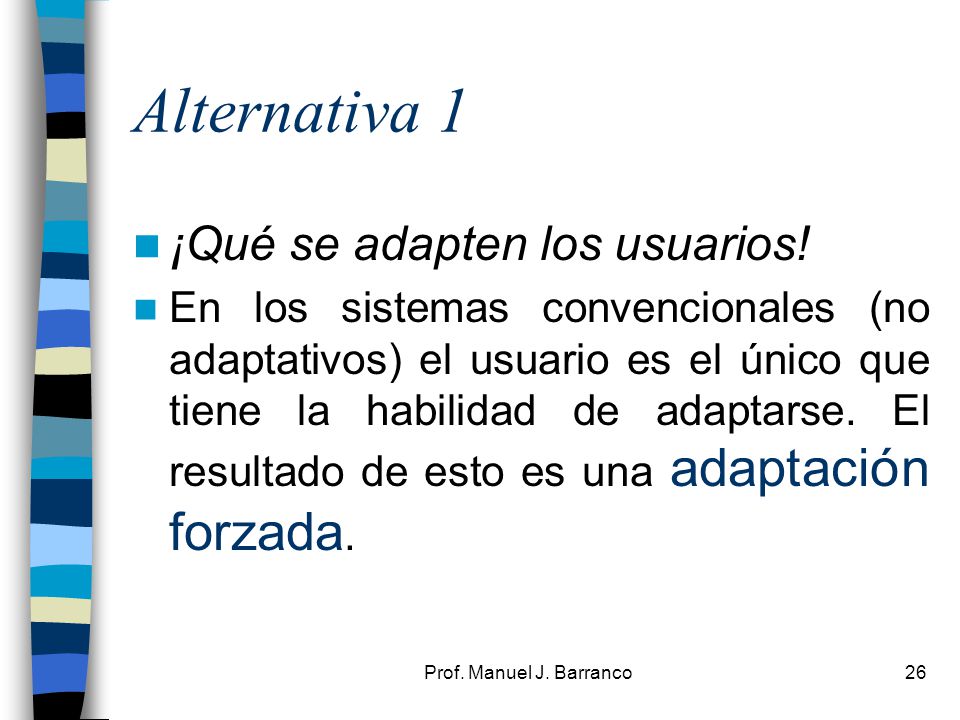 Alternativa 1

¡Qué se adapten los usuarios!

En los sistemas convencionales (no adaptativos) el usuario es el único que tiene la habilidad de adaptarse. El resultado de esto es una adaptación forzada.

Prof. Manuel J. Barranco

26